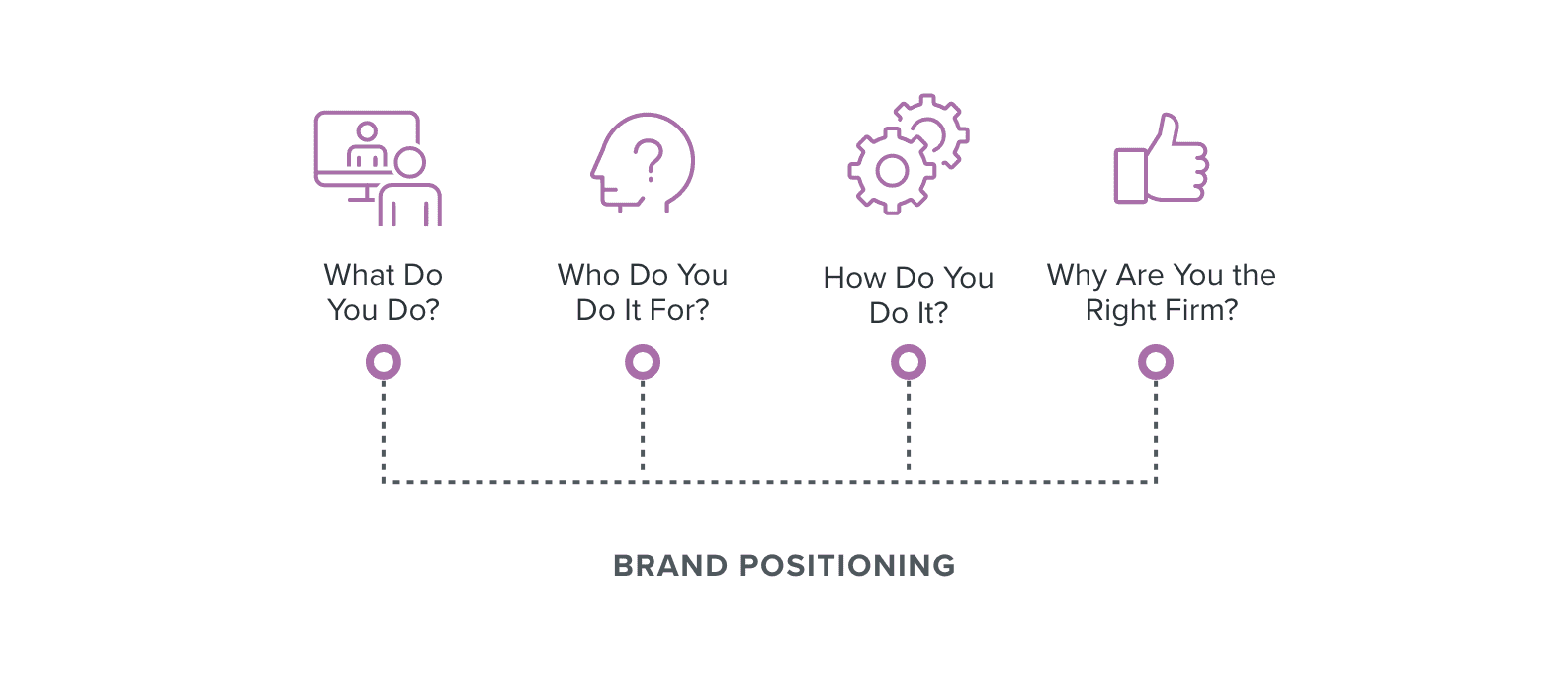 What Do You Do?

Who Do You Do It For?

How Do You Do It?

Why Are You the Right Firm?

BRAND POSITIONING